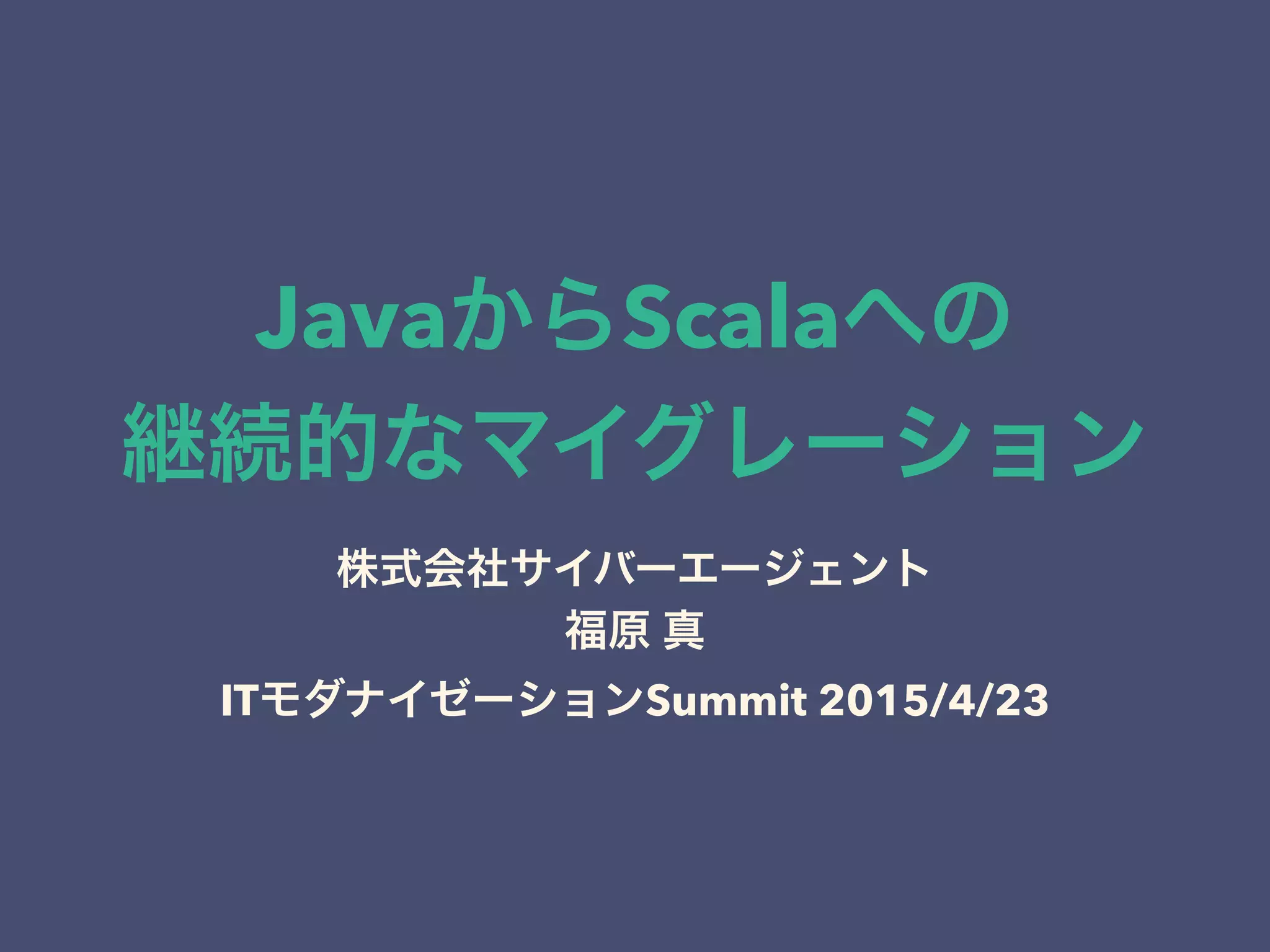 JavaからScalaへの
継続的なマイグレーション

株式会社サイバーエージェント
福原 真
ITモダナイゼーションSummit 2015/4/23